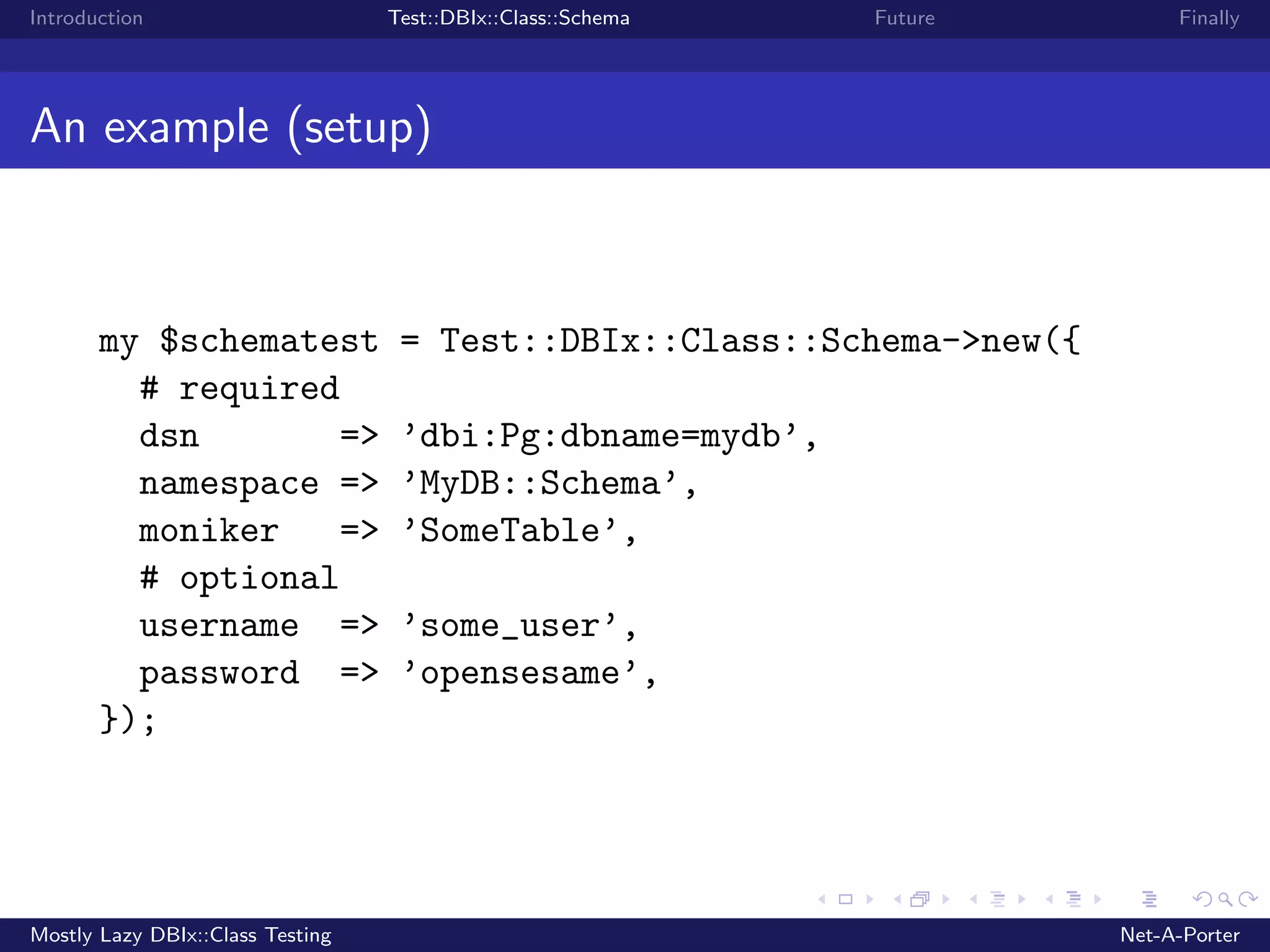 Introduction Test::DBIx::Class::Schema Future Finally

An example (setup)

my $schematest = Test::DBIx::Class::Schema->new({
  # required
  dsn       => 'dbi:Pg:dbname=mydb',
  namespace => 'MyDB::Schema',
  moniker   => 'SomeTable',
  # optional
  username  => 'some_user',
  password  => 'opensesame',
});

Mostly Lazy DBIx::Class Testing Net-A-Porter